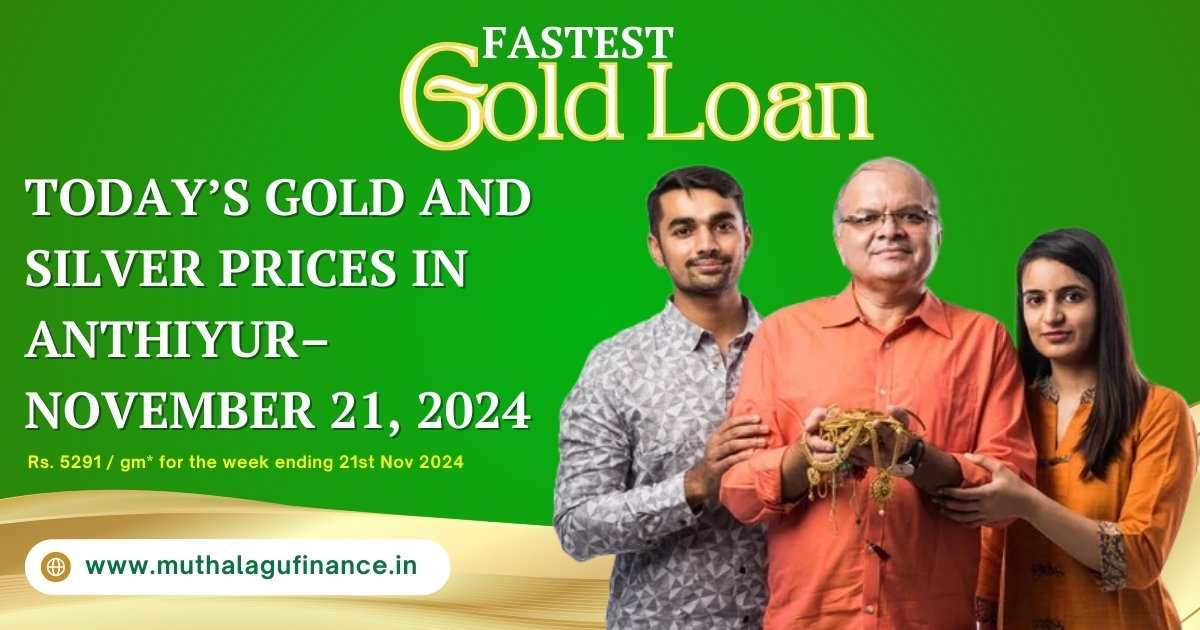 FASTEST
Gold Loan

TODAY'S GOLD AND SILVER PRICES IN ANTHIYUR– NOVEMBER 21, 2024

Rs. 5291 / gm* for the week ending 21st Nov 2024

www.muthalagufinance.in